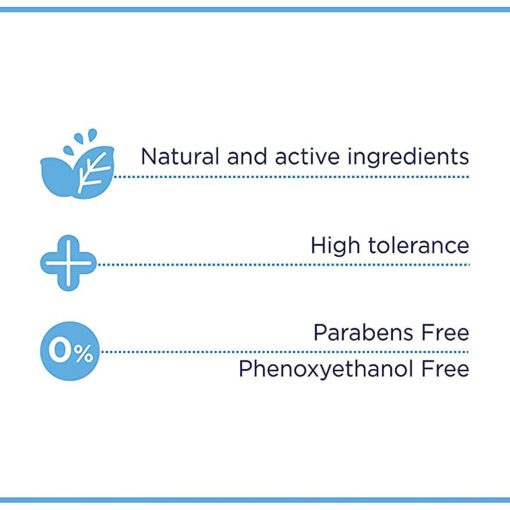 Natural and active ingredients

High tolerance

0%

Parabens Free

Phenoxyethanol Free